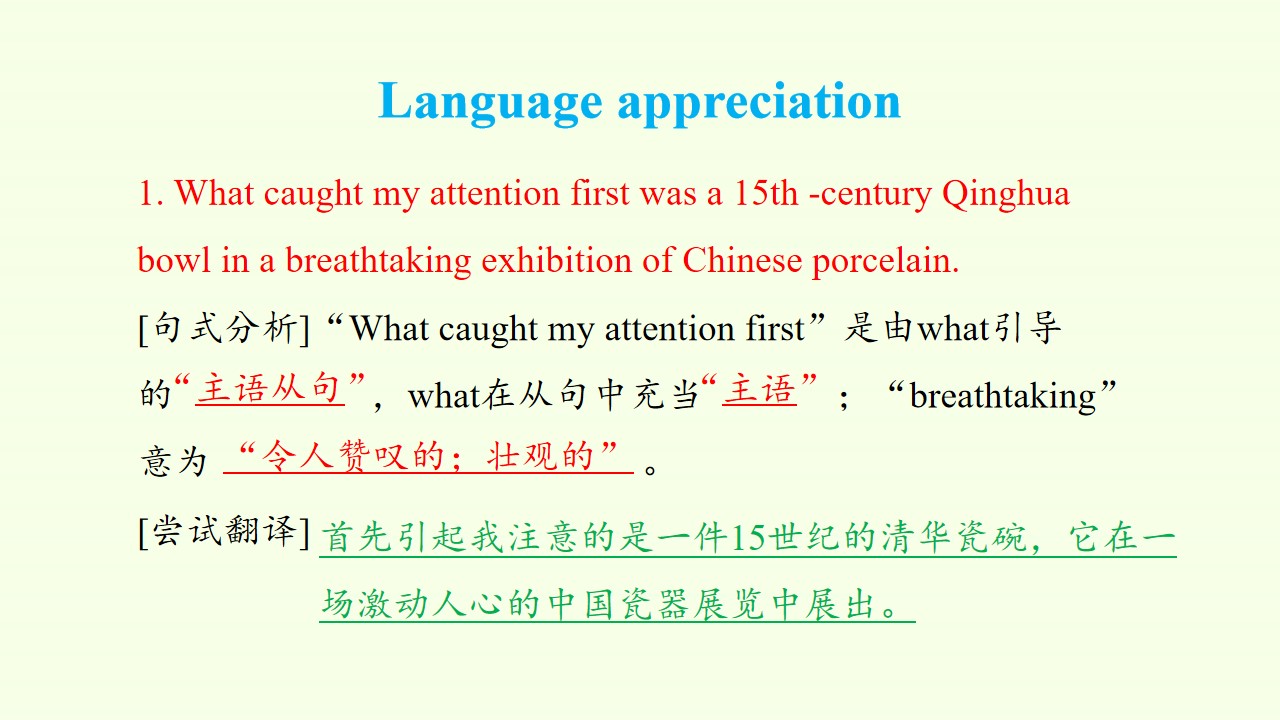 Language appreciation

1. What caught my attention first was a 15th -century Qinghua bowl in a breathtaking exhibition of Chinese porcelain.

[句式分析]“What caught my attention first”是由what引导的“主语从句”，what在从句中充当“主语”；“breathtaking”意为“令人赞叹的；壮观的”。

[尝试翻译]首先引起我注意的是一件15世纪的清华瓷碗，它在一场激动人心的中国瓷器展览中展出。